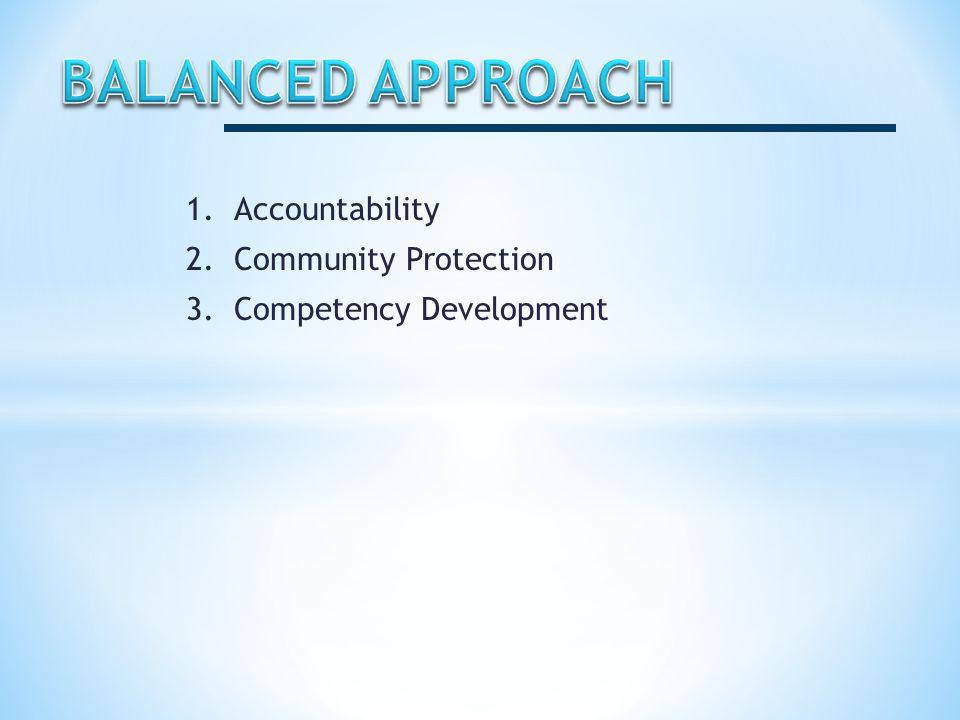 BALANCED APPROACH

1. Accountability
2. Community Protection
3. Competency Development